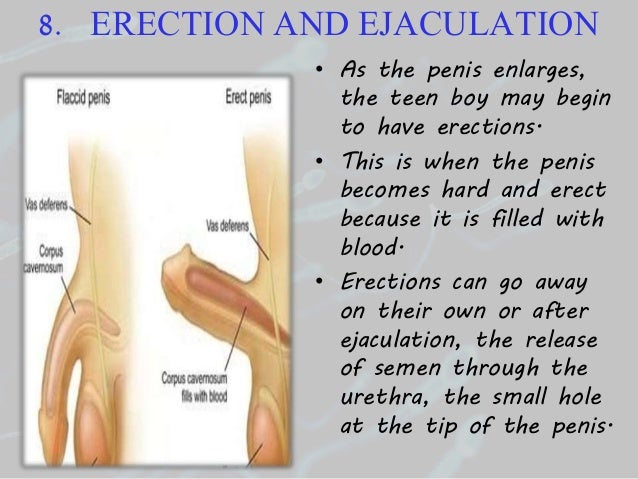 8. ERECTION AND EJACULATION

Flaccid penis

Erect penis

Vas deferens

Corpus cavernosum

Vas deferens

Corpus cavernosum fills with blood

• As the penis enlarges, the teen boy may begin to have erections.

• This is when the penis becomes hard and erect because it is filled with blood.

• Erections can go away on their own or after ejaculation, the release of semen through the urethra, the small hole at the tip of the penis.